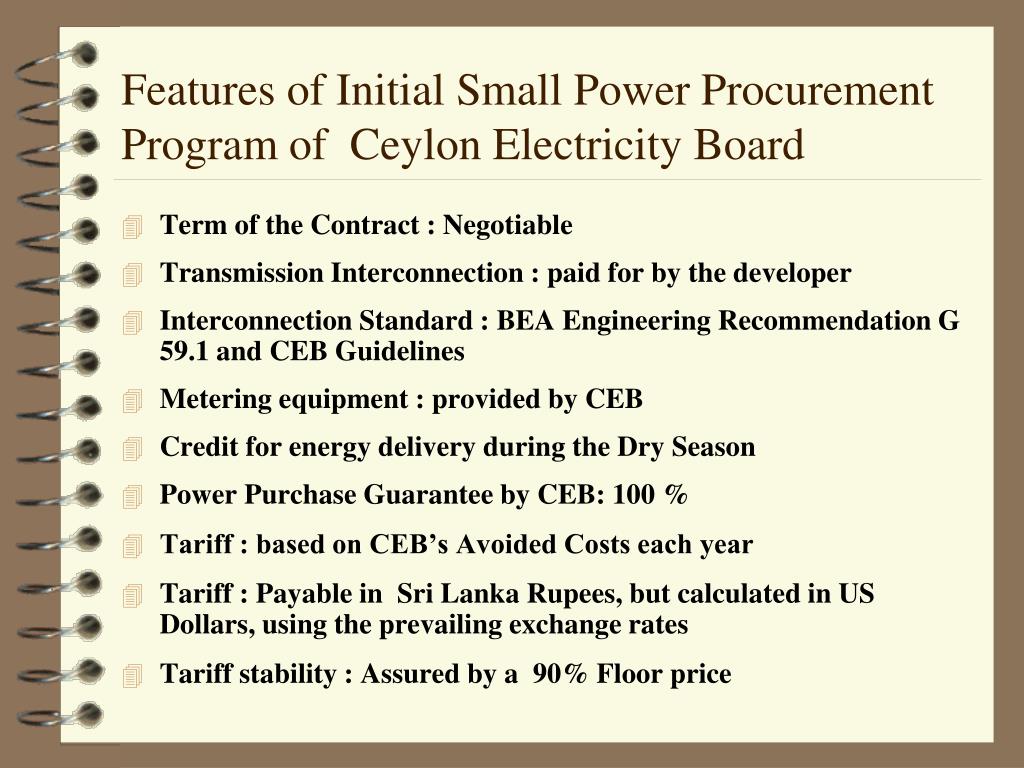 Features of Initial Small Power Procurement Program of Ceylon Electricity Board

Term of the Contract : Negotiable

Transmission Interconnection : paid for by the developer

Interconnection Standard : BEA Engineering Recommendation G 59.1 and CEB Guidelines

Metering equipment : provided by CEB

Credit for energy delivery during the Dry Season

Power Purchase Guarantee by CEB: 100 %

Tariff : based on CEB's Avoided Costs each year

Tariff : Payable in Sri Lanka Rupees, but calculated in US Dollars, using the prevailing exchange rates

Tariff stability : Assured by a 90% Floor price